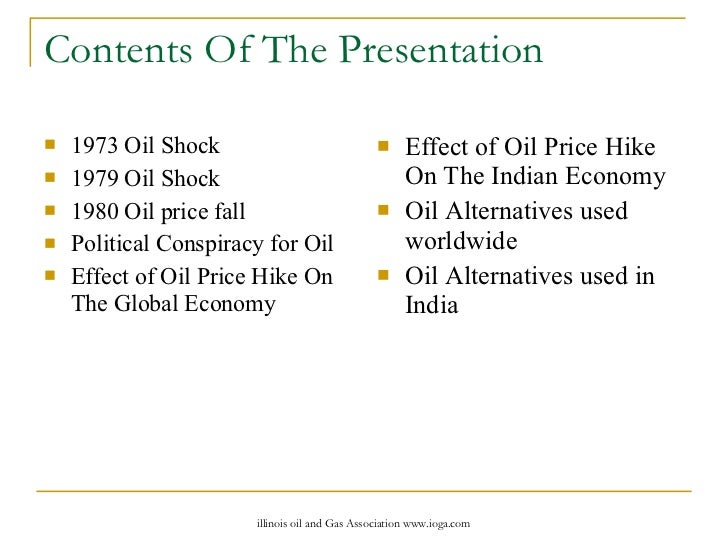 Contents Of The Presentation

- 1973 Oil Shock
- 1979 Oil Shock
- 1980 Oil price fall
- Political Conspiracy for Oil
- Effect of Oil Price Hike On The Global Economy

- Effect of Oil Price Hike On The Indian Economy
- Oil Alternatives used worldwide
- Oil Alternatives used in India

illinois oil and Gas Association www.ioga.com